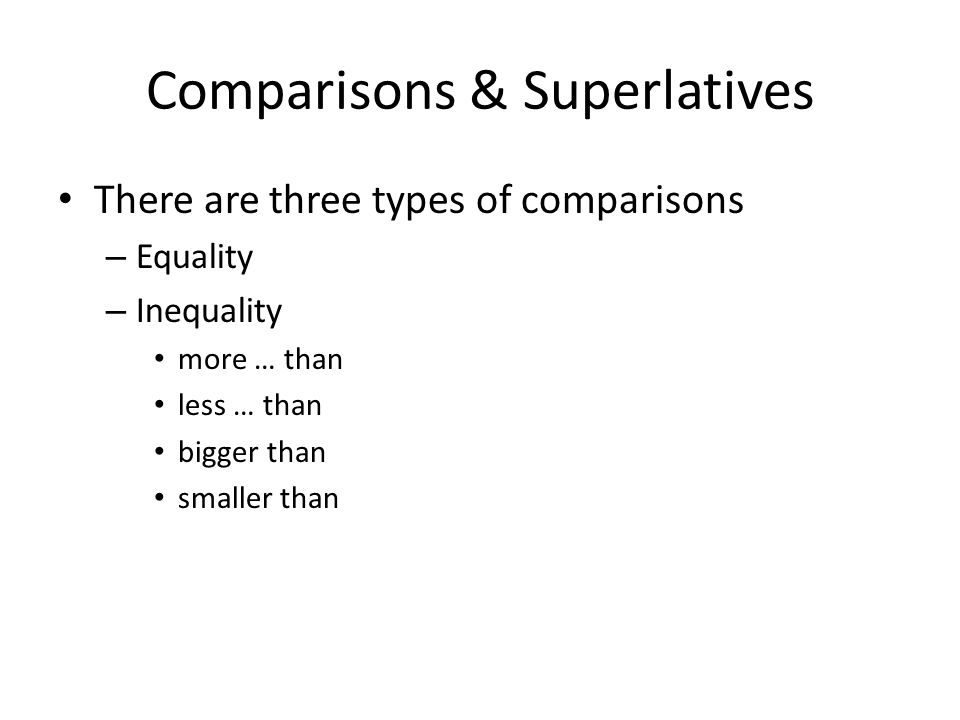 Comparisons & Superlatives

• There are three types of comparisons
  – Equality
  – Inequality
    • more … than
    • less … than
    • bigger than
    • smaller than